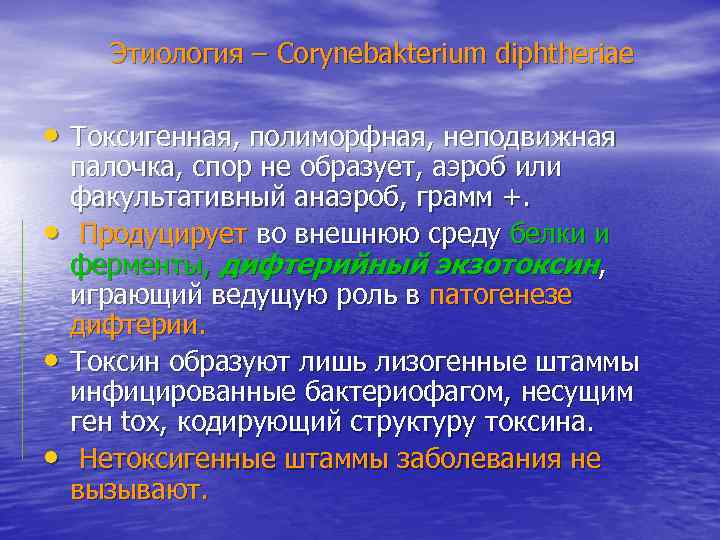 Этиология – Corynebakterium diphtheriae

• Токсигенная, полиморфная, неподвижная палочка, спор не образует, аэроб или факультативный анаэроб, грамм +.

• Продуцирует во внешнюю среду белки и ферменты, дифтерийный экзотоксин, играющий ведущую роль в патогенезе дифтерии.

• Токсин образуют лишь лизогенные штаммы инфицированные бактериофагом, несущим ген tox, кодирующий структуру токсина.

• Нетоксигенные штаммы заболевания не вызывают.